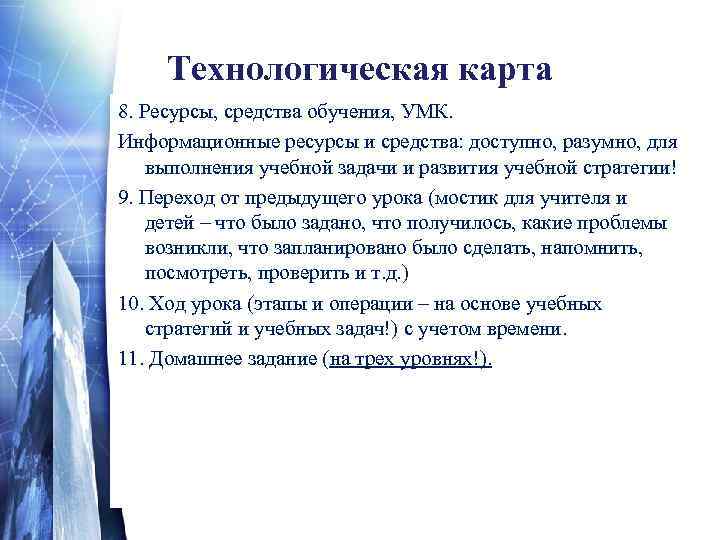 Технологическая карта

8. Ресурсы, средства обучения, УМК.

Информационные ресурсы и средства: доступно, разумно, для выполнения учебной задачи и развития учебной стратегии!

9. Переход от предыдущего урока (мостик для учителя и детей – что было задано, что получилось, какие проблемы возникли, что запланировано было сделать, напомнить, посмотреть, проверить и т.д.)

10. Ход урока (этапы и операции – на основе учебных стратегий и учебных задач!) с учетом времени.

11. Домашнее задание (на трех уровнях!).